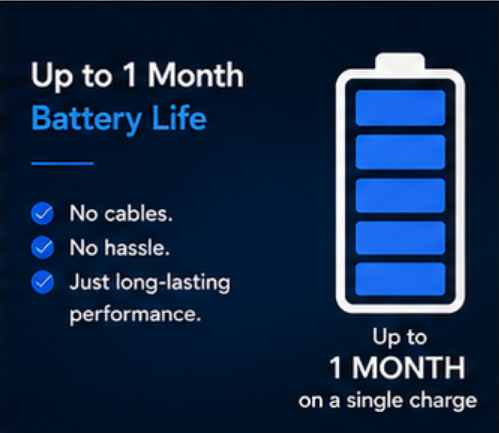 Up to 1 Month
Battery Life

No cables.
No hassle.
Just long-lasting performance.

Up to
1 MONTH
on a single charge